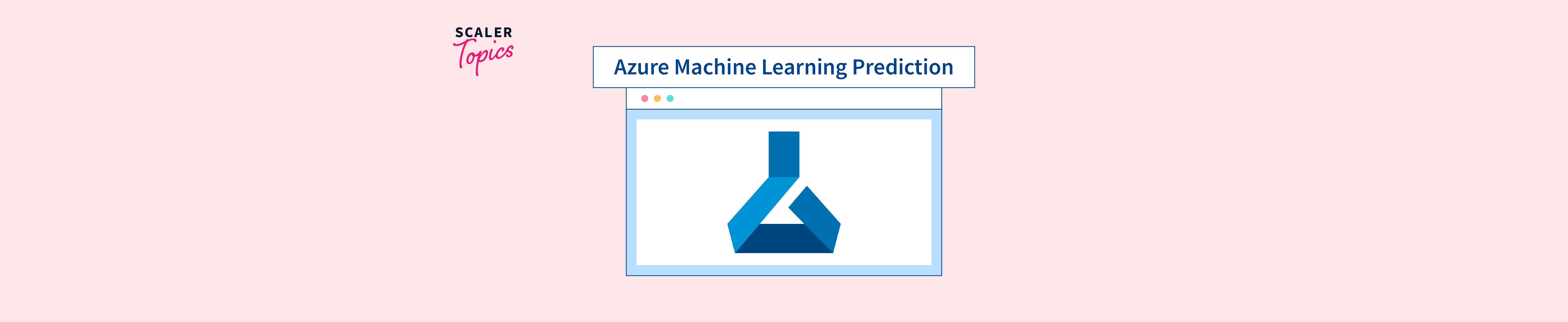 SCALER
Topics

Azure Machine Learning Prediction